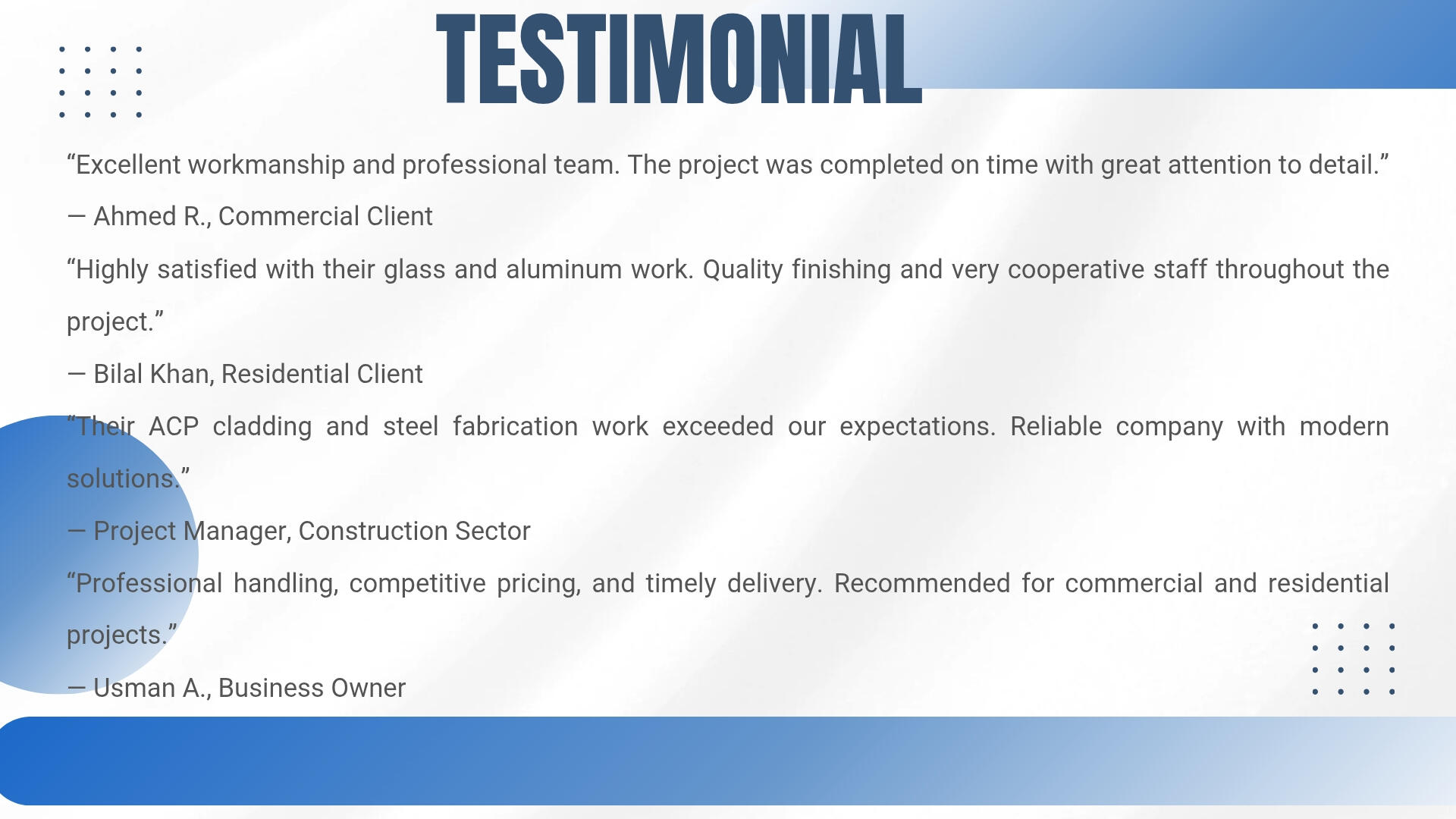 TESTIMONIAL

"Excellent workmanship and professional team. The project was completed on time with great attention to detail."

— Ahmed R., Commercial Client

"Highly satisfied with their glass and aluminum work. Quality finishing and very cooperative staff throughout the project."

— Bilal Khan, Residential Client

"Their ACP cladding and steel fabrication work exceeded our expectations. Reliable company with modern solutions."

— Project Manager, Construction Sector

"Professional handling, competitive pricing, and timely delivery. Recommended for commercial and residential projects."

— Usman A., Business Owner